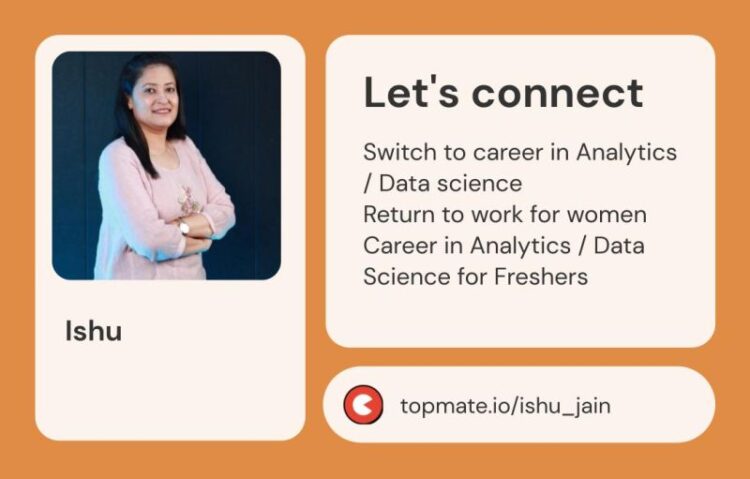 Ishu

Let's connect

Switch to career in Analytics / Data science
Return to work for women
Career in Analytics / Data Science for Freshers

topmate.io/ishu_jain